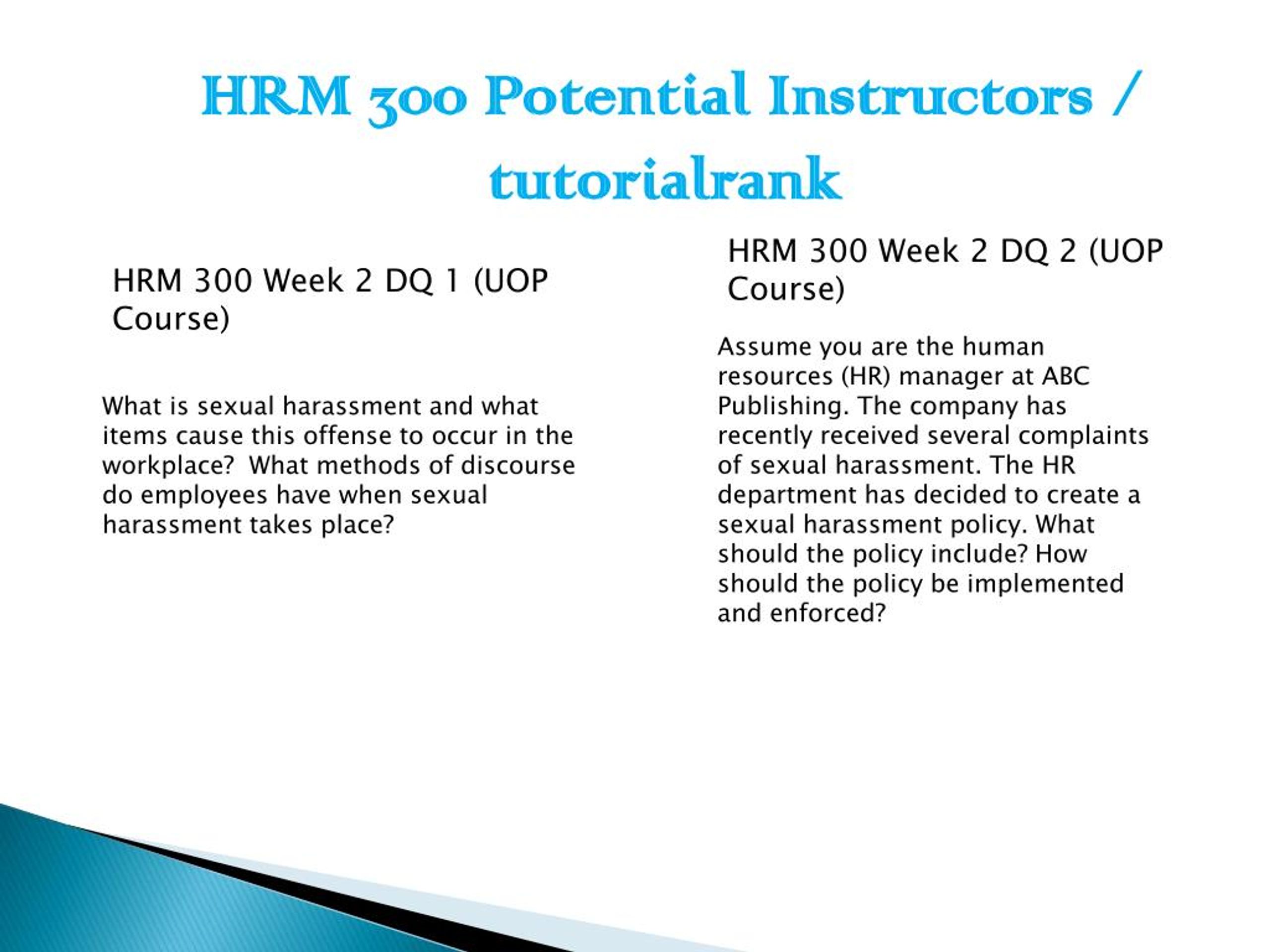 HRM 300 Potential Instructors / tutorialrank

HRM 300 Week 2 DQ 1 (UOP Course)

What is sexual harassment and what items cause this offense to occur in the workplace? What methods of discourse do employees have when sexual harassment takes place?

HRM 300 Week 2 DQ 2 (UOP Course)

Assume you are the human resources (HR) manager at ABC Publishing. The company has recently received several complaints of sexual harassment. The HR department has decided to create a sexual harassment policy. What should the policy include? How should the policy be implemented and enforced?